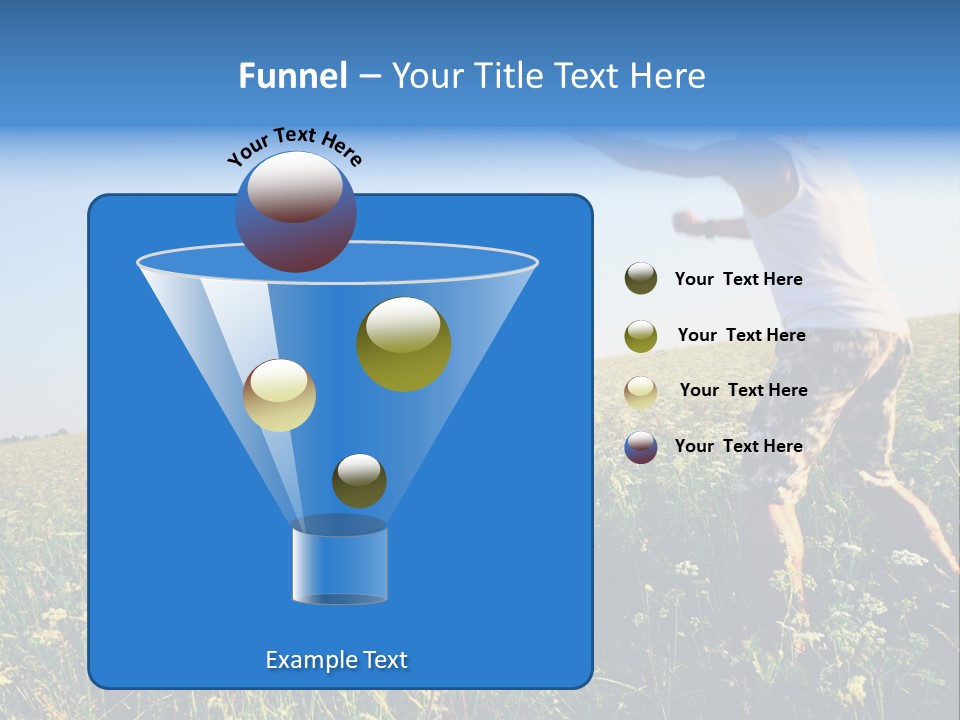 Funnel – Your Title Text Here

Your Text Here

Your Text Here

Your Text Here

Your Text Here

Your Text Here

Example Text